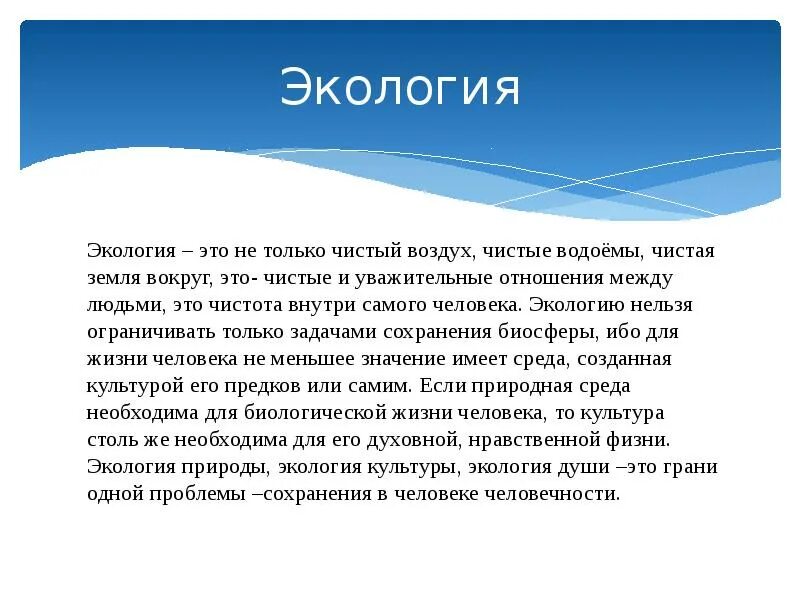 Экология

Экология – это не только чистый воздух, чистые водоёмы, чистая земля вокруг, это- чистые и уважительные отношения между людьми, это чистота внутри самого человека. Экологию нельзя ограничивать только задачами сохранения биосферы, ибо для жизни человека не меньшее значение имеет среда, созданная культурой его предков или самим. Если природная среда необходима для биологической жизни человека, то культура столь же необходима для его духовной, нравственной физни. Экология природы, экология культуры, экология души –это грани одной проблемы –сохранения в человеке человечности.